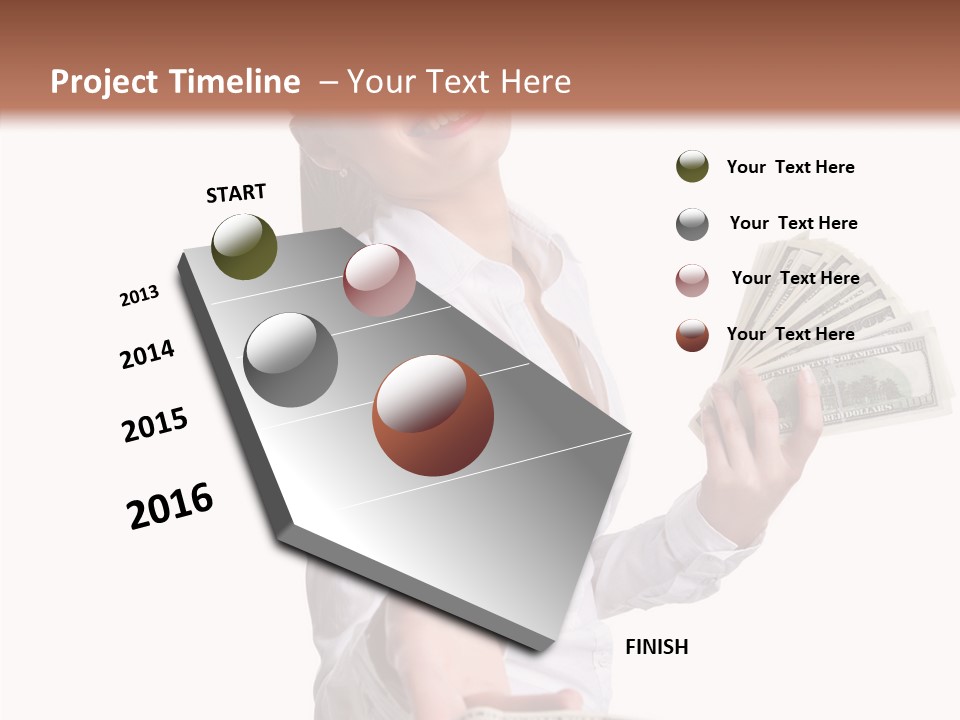 Project Timeline – Your Text Here

START

2013

2014

2015

2016

FINISH

Your Text Here

Your Text Here

Your Text Here

Your Text Here